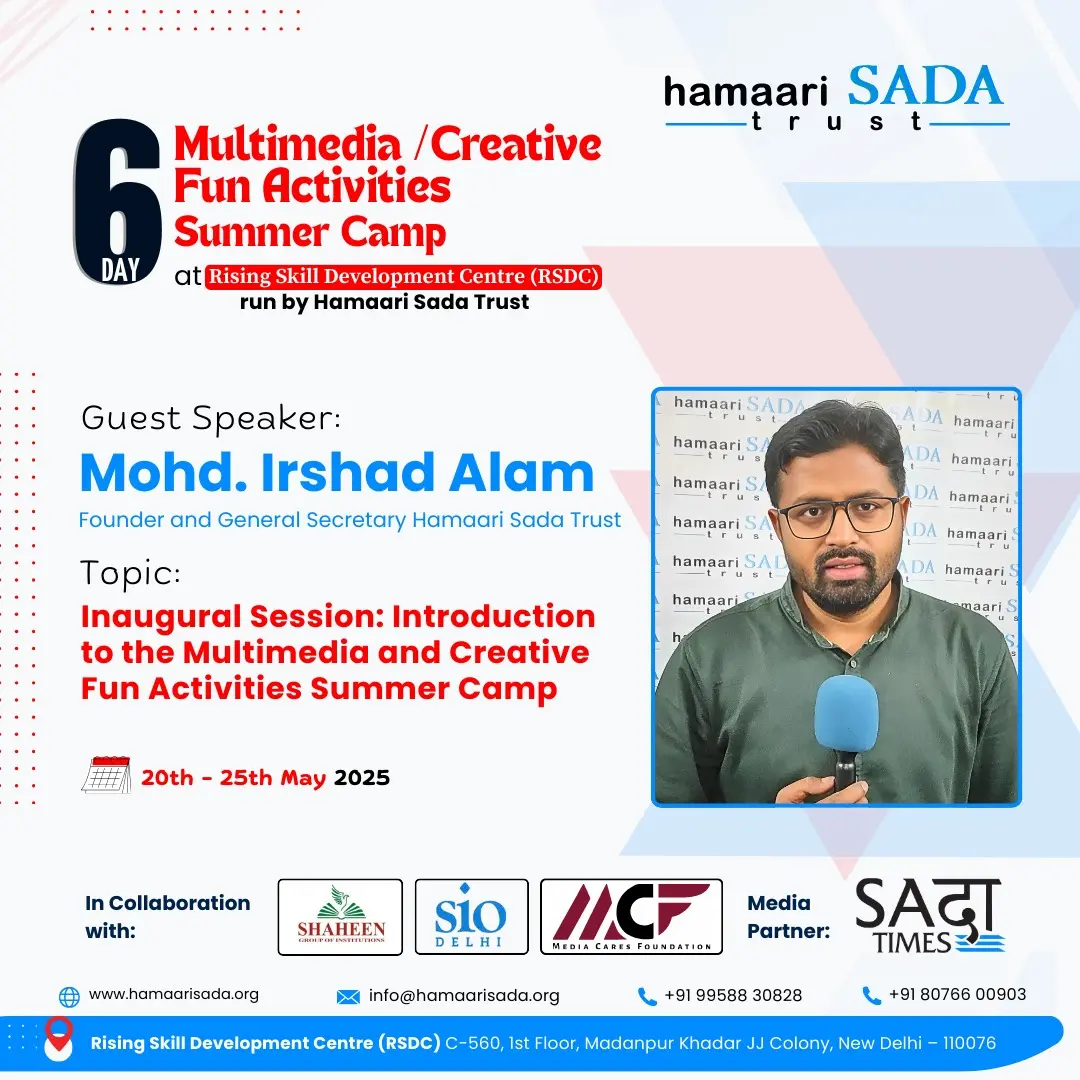 hamaari SADA trust

6 DAY Multimedia /Creative Fun Activities Summer Camp
at Rising Skill Development Centre (RSDC) run by Hamaari Sada Trust

Guest Speaker:
Mohd. Irshad Alam
Founder and General Secretary Hamaari Sada Trust

Topic:
Inaugural Session: Introduction to the Multimedia and Creative Fun Activities Summer Camp

20th - 25th May 2025

hamaari SADA trust

In Collaboration with:
SHAHEEN GROUP OF INSTITUTIONS
SIO DELHI
MCF MEDIA CARES FOUNDATION
Media Partner:
SADA TIMES

www.hamaarisada.org
info@hamaarisada.org
+91 99588 30828
+91 80766 00903

Rising Skill Development Centre (RSDC) C-560, 1st Floor, Madanpur Khadar JJ Colony, New Delhi – 110076